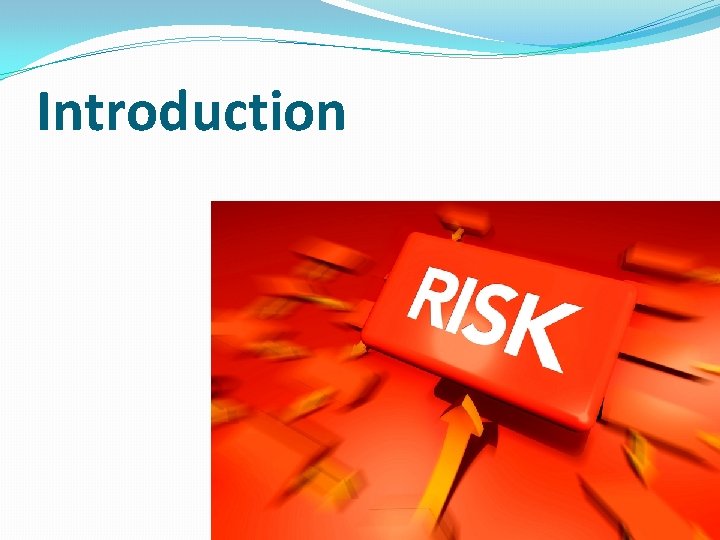 Introduction

RISK